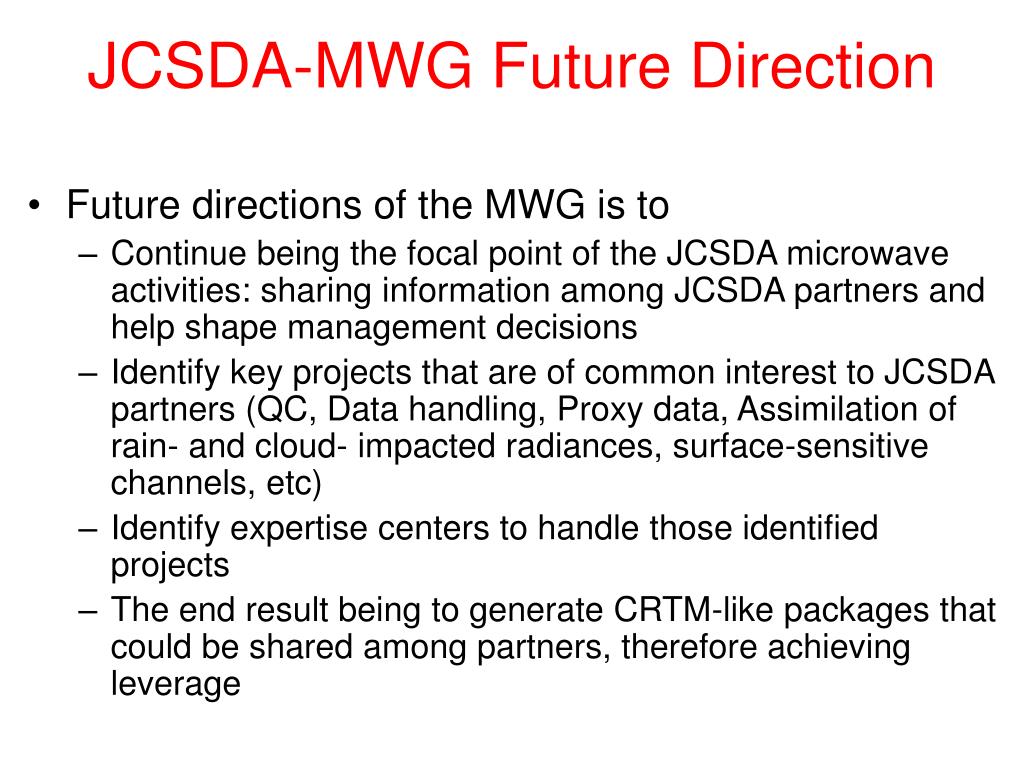 JCSDA-MWG Future Direction

• Future directions of the MWG is to
– Continue being the focal point of the JCSDA microwave activities: sharing information among JCSDA partners and help shape management decisions
– Identify key projects that are of common interest to JCSDA partners (QC, Data handling, Proxy data, Assimilation of rain- and cloud- impacted radiances, surface-sensitive channels, etc)
– Identify expertise centers to handle those identified projects
– The end result being to generate CRTM-like packages that could be shared among partners, therefore achieving leverage